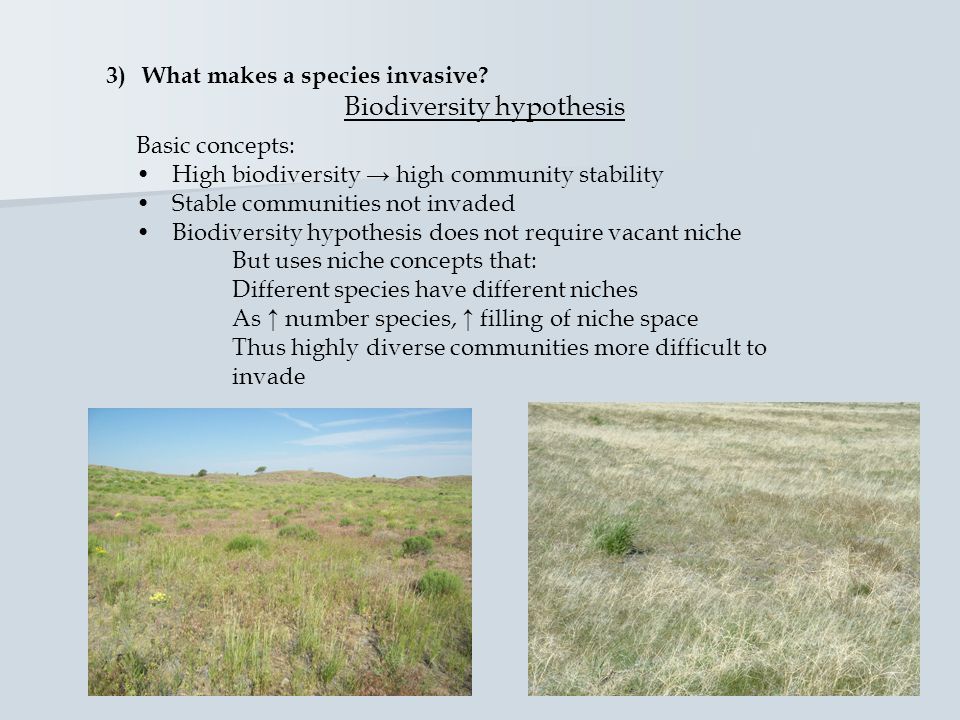 3) What makes a species invasive?

Biodiversity hypothesis

Basic concepts:

• High biodiversity → high community stability
• Stable communities not invaded
• Biodiversity hypothesis does not require vacant niche

But uses niche concepts that:
Different species have different niches
As ↑ number species, ↑ filling of niche space
Thus highly diverse communities more difficult to invade